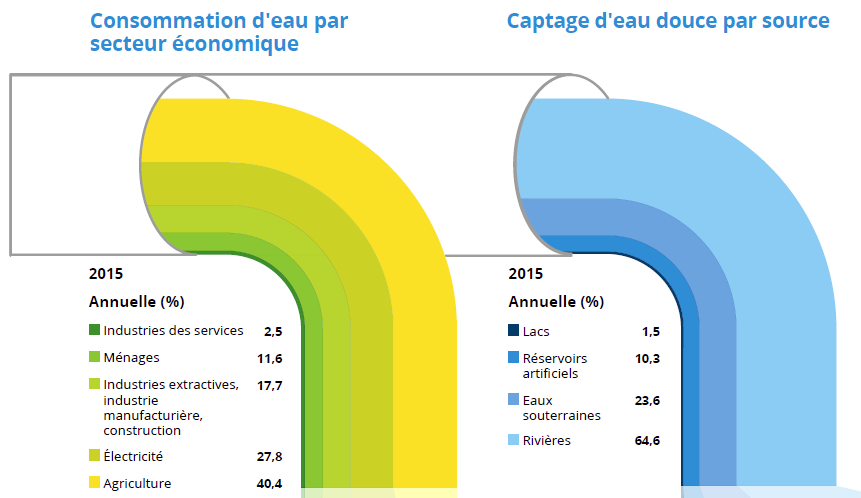 Consommation d'eau par secteur économique

2015

Annuelle (%)

| | |
|---|---|
| Industries des services | 2,5 |
| Ménages | 11,6 |
| Industries extractives, industrie manufacturière, construction | 17,7 |
| Électricité | 27,8 |
| Agriculture | 40,4 |

Captage d'eau douce par source

2015

Annuelle (%)

| | |
|---|---|
| Lacs | 1,5 |
| Réservoirs artificiels | 10,3 |
| Eaux souterraines | 23,6 |
| Rivières | 64,6 |